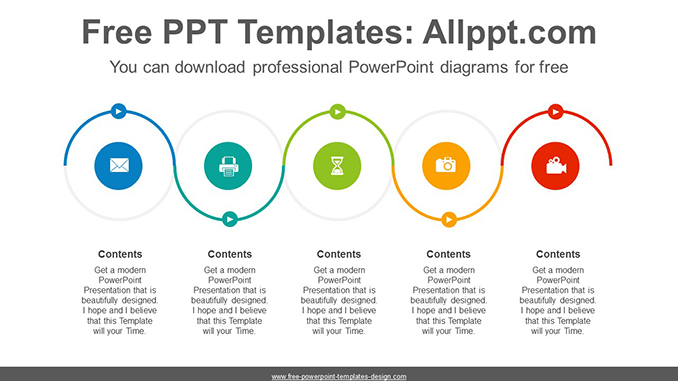 Free PPT Templates: Allppt.com

You can download professional PowerPoint diagrams for free

Contents

Get a modern PowerPoint Presentation that is beautifully designed. I hope and I believe that this Template will your Time.

Contents

Get a modern PowerPoint Presentation that is beautifully designed. I hope and I believe that this Template will your Time.

Contents

Get a modern PowerPoint Presentation that is beautifully designed. I hope and I believe that this Template will your Time.

Contents

Get a modern PowerPoint Presentation that is beautifully designed. I hope and I believe that this Template will your Time.

Contents

Get a modern PowerPoint Presentation that is beautifully designed. I hope and I believe that this Template will your Time.

www.free-powerpoint-templates-design.com